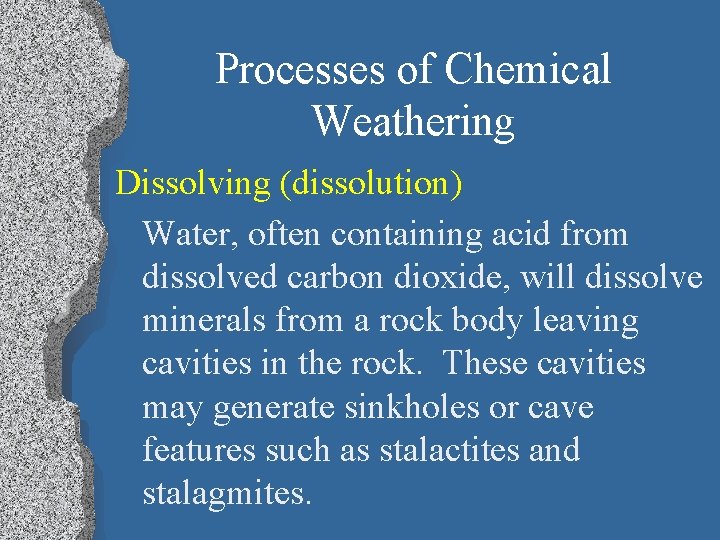 Processes of Chemical Weathering

Dissolving (dissolution)

Water, often containing acid from dissolved carbon dioxide, will dissolve minerals from a rock body leaving cavities in the rock. These cavities may generate sinkholes or cave features such as stalactites and stalagmites.